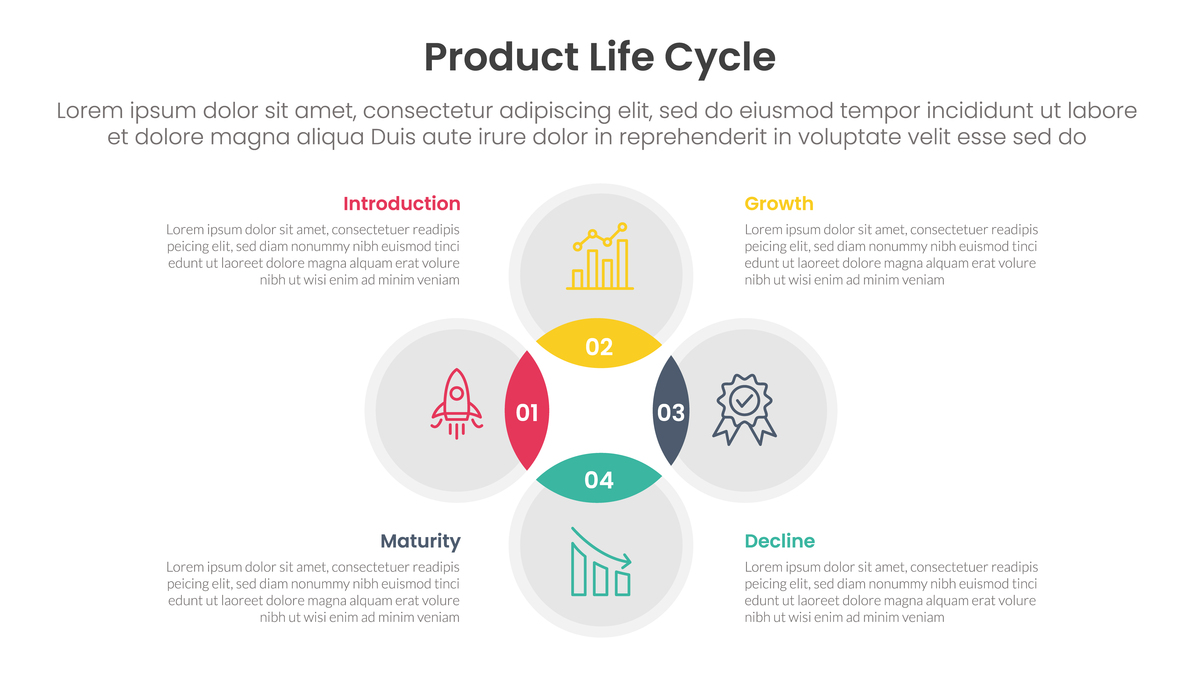 Product Life Cycle

Lorem ipsum dolor sit amet, consectetur adipiscing elit, sed do eiusmod tempor incididunt ut labore et dolore magna aliqua Duis aute irure dolor in reprehenderit in voluptate velit esse sed do

Introduction

Lorem ipsum dolor sit amet, consectetuer readipis peicing elit, sed diam nonummy nibh euismod tinci edunt ut laoreet dolore magna alquam erat volure nibh ut wisi enim ad minim veniam

Growth

Lorem ipsum dolor sit amet, consectetuer readipis peicing elit, sed diam nonummy nibh euismod tinci edunt ut laoreet dolore magna alquam erat volure nibh ut wisi enim ad minim veniam

02

01

03

04

Maturity

Lorem ipsum dolor sit amet, consectetuer readipis peicing elit, sed diam nonummy nibh euismod tinci edunt ut laoreet dolore magna alquam erat volure nibh ut wisi enim ad minim veniam

Decline

Lorem ipsum dolor sit amet, consectetuer readipis peicing elit, sed diam nonummy nibh euismod tinci edunt ut laoreet dolore magna alquam erat volure nibh ut wisi enim ad minim veniam